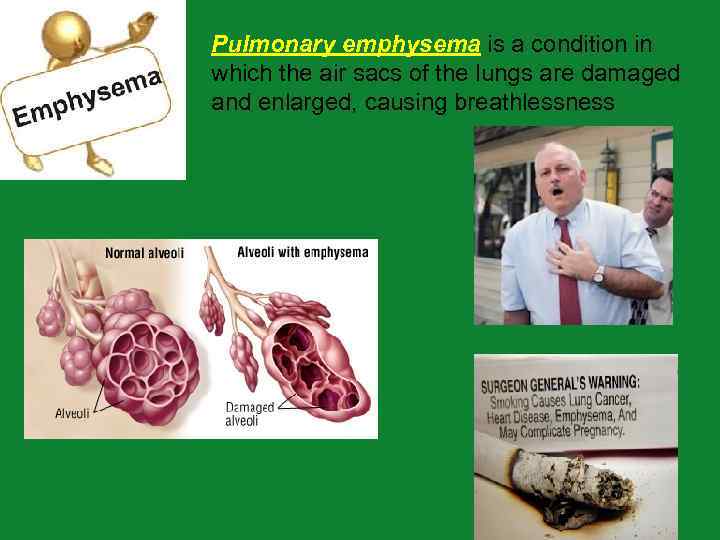 Emphysema

Pulmonary emphysema is a condition in which the air sacs of the lungs are damaged and enlarged, causing breathlessness

Normal alveoli

Alveoli with emphysema

Alveoli

Damaged alveoli

SURGEON GENERAL'S WARNING: Smoking Causes Lung Cancer, Heart Disease, Emphysema, And May Complicate Pregnancy.